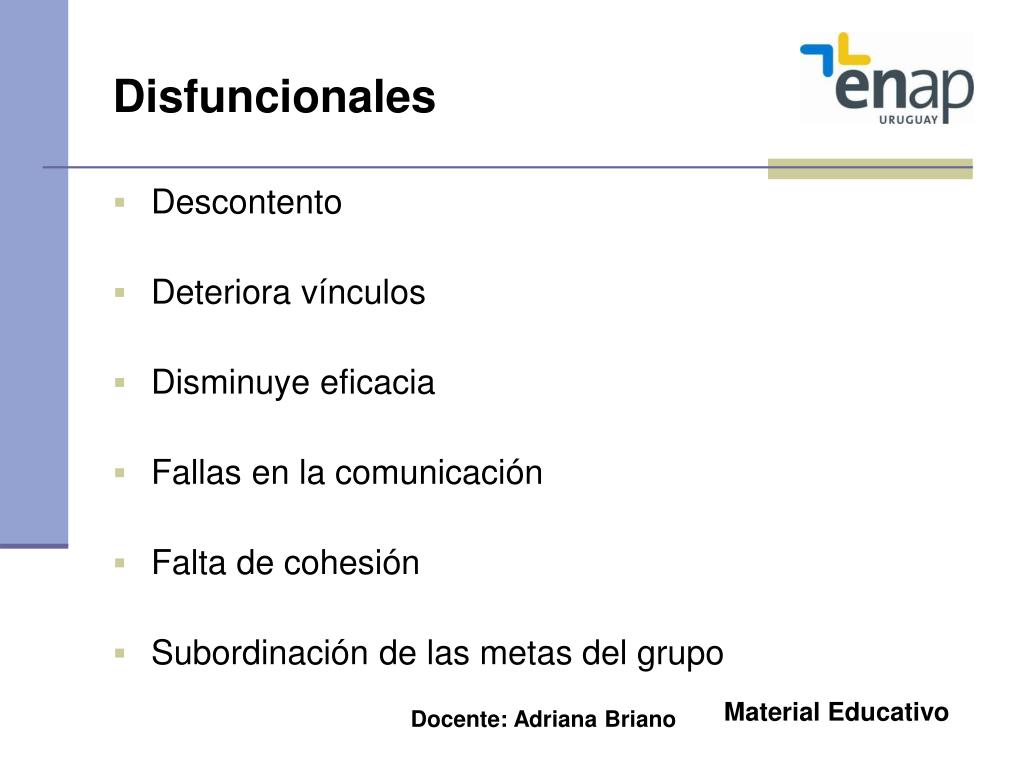 Disfuncionales

enap
URUGUAY

- Descontento
- Deteriora vínculos
- Disminuye eficacia
- Fallas en la comunicación
- Falta de cohesión
- Subordinación de las metas del grupo

Docente: Adriana Briano

Material Educativo